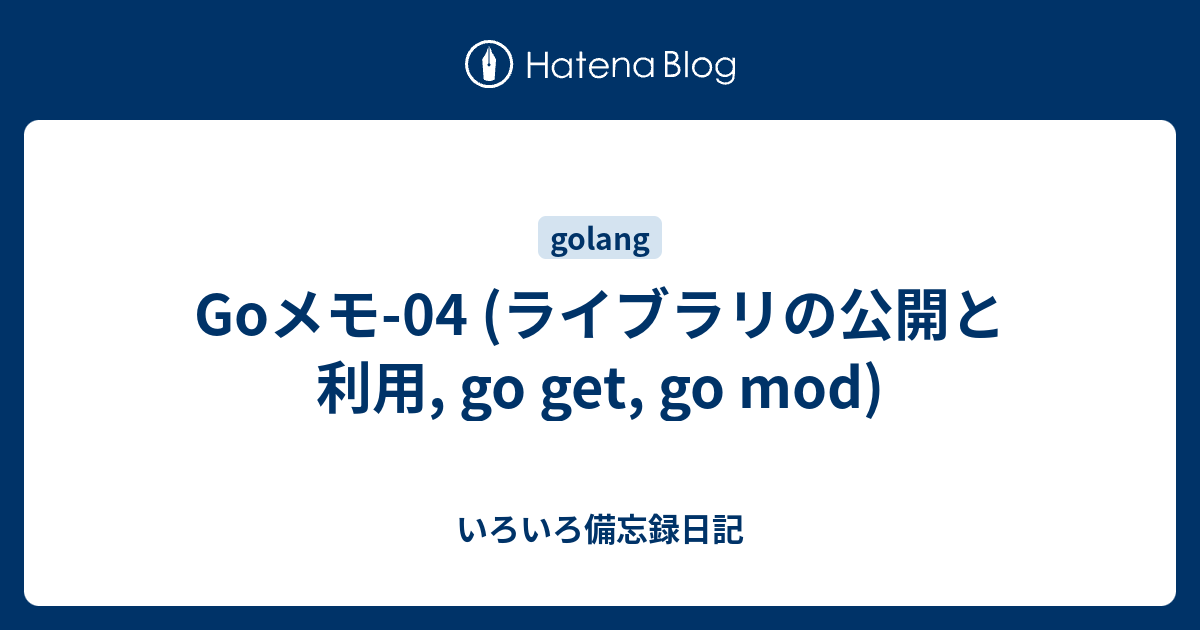 Hatena Blog

golang

Goメモ-04 (ライブラリの公開と利用, go get, go mod)

いろいろ備忘録日記